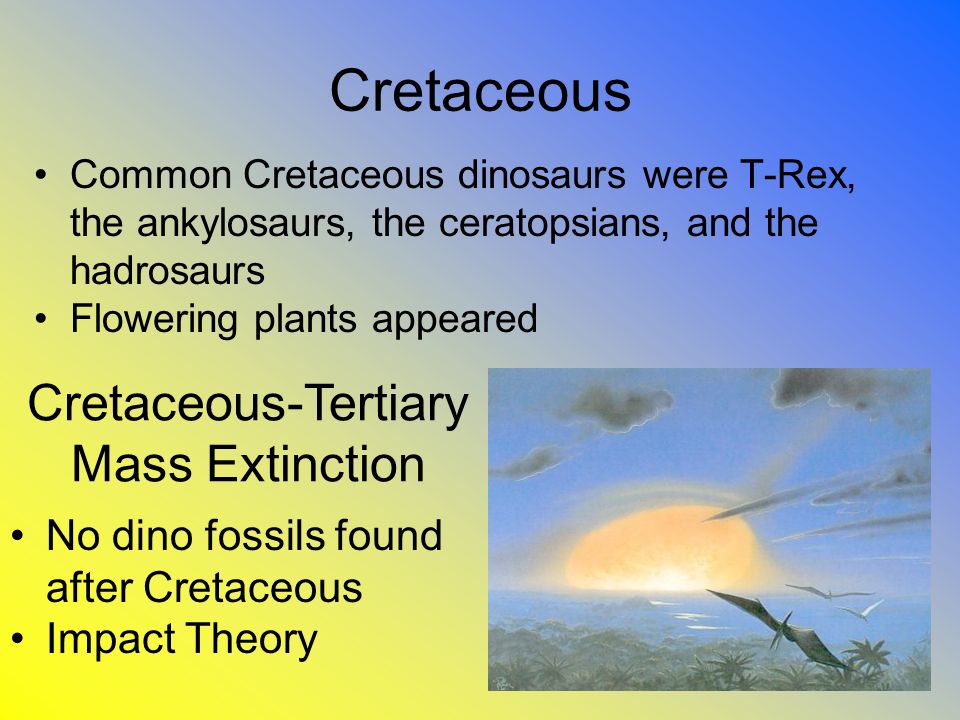 Cretaceous

• Common Cretaceous dinosaurs were T-Rex, the ankylosaurs, the ceratopsians, and the hadrosaurs
• Flowering plants appeared

Cretaceous-Tertiary Mass Extinction

• No dino fossils found after Cretaceous
• Impact Theory